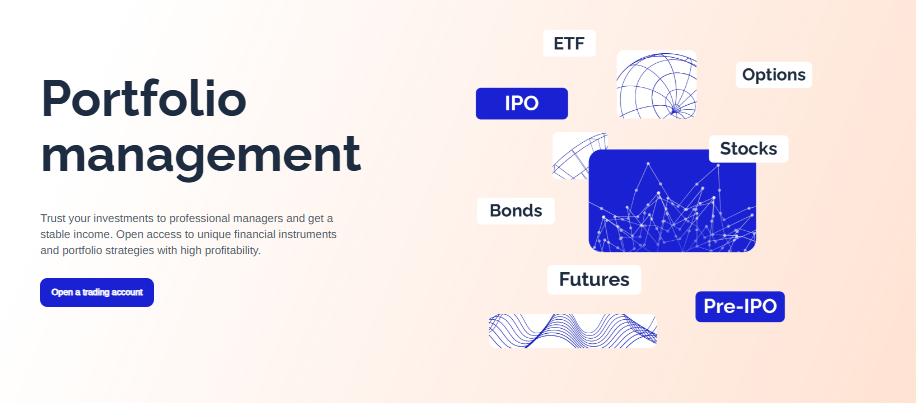 Portfolio management

Trust your investments to professional managers and get a stable income. Open access to unique financial instruments and portfolio strategies with high profitability.

Open a trading account

ETF

Options

IPO

Stocks

Bonds

Futures

Pre-IPO